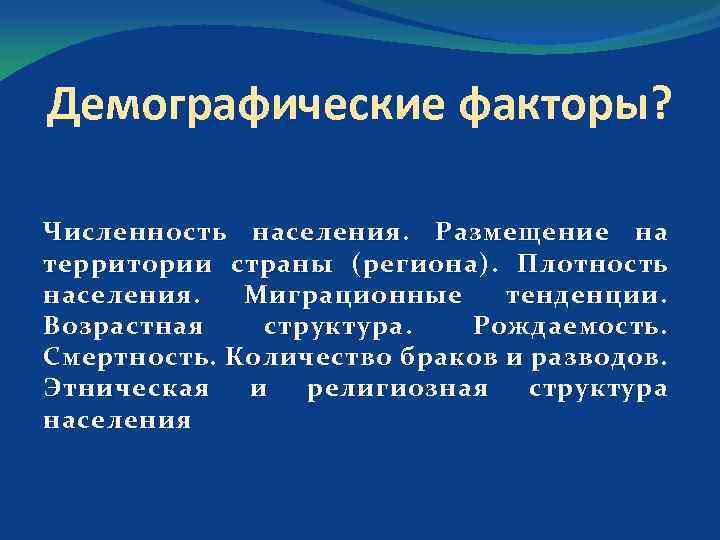 Демографические факторы?

Численность населения. Размещение на территории страны (региона). Плотность населения. Миграционные тенденции. Возрастная структура. Рождаемость. Смертность. Количество браков и разводов. Этническая и религиозная структура населения